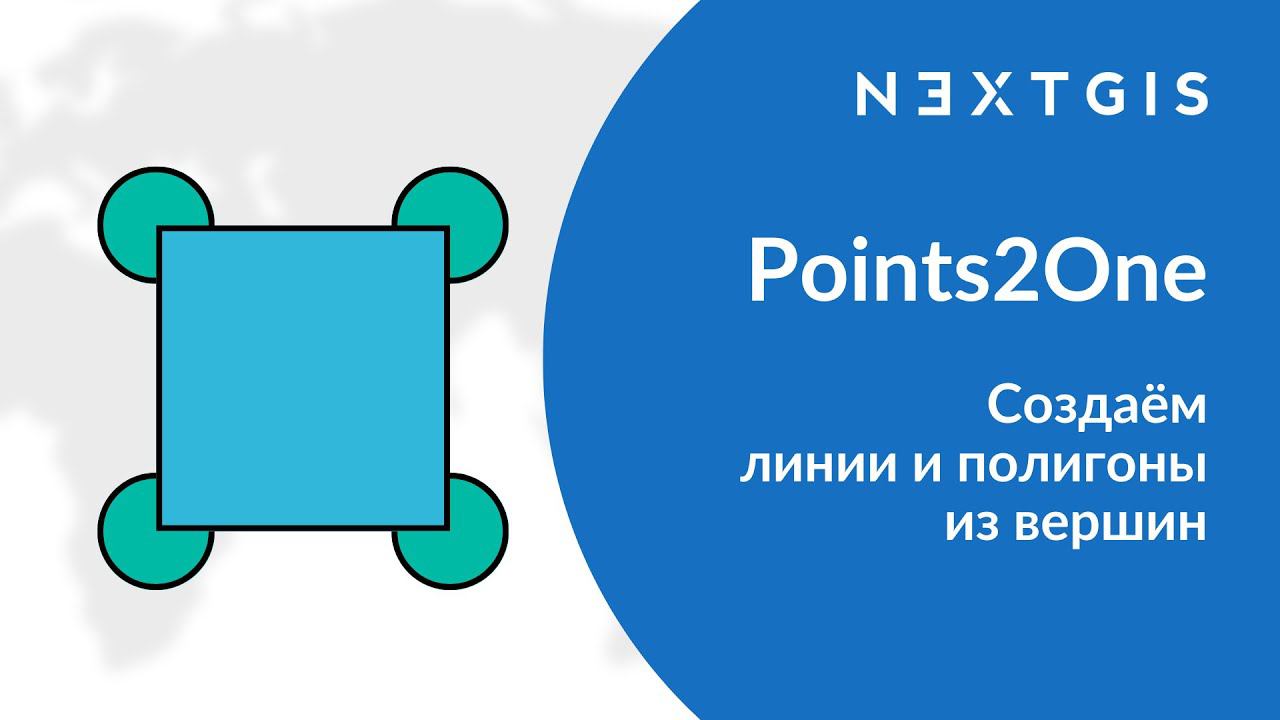 NEXTGIS

Points2One

Создаём линии и полигоны из вершин